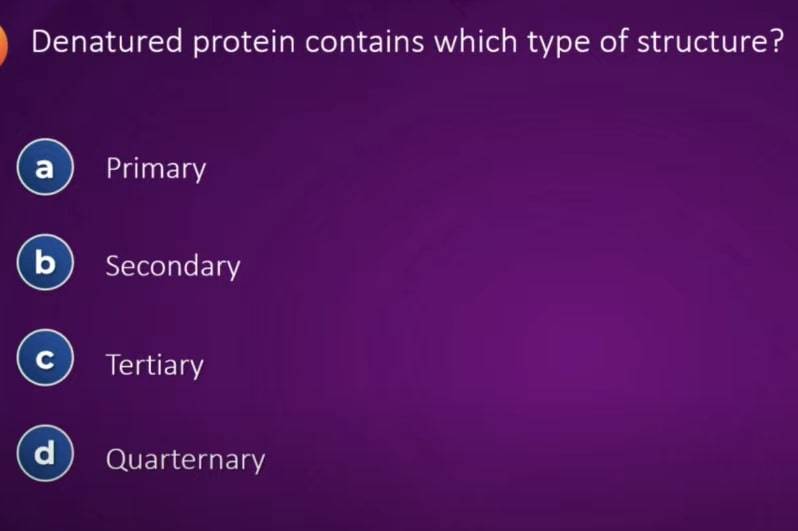 Denatured protein contains which type of structure?

a Primary

b Secondary

c Tertiary

d Quarternary